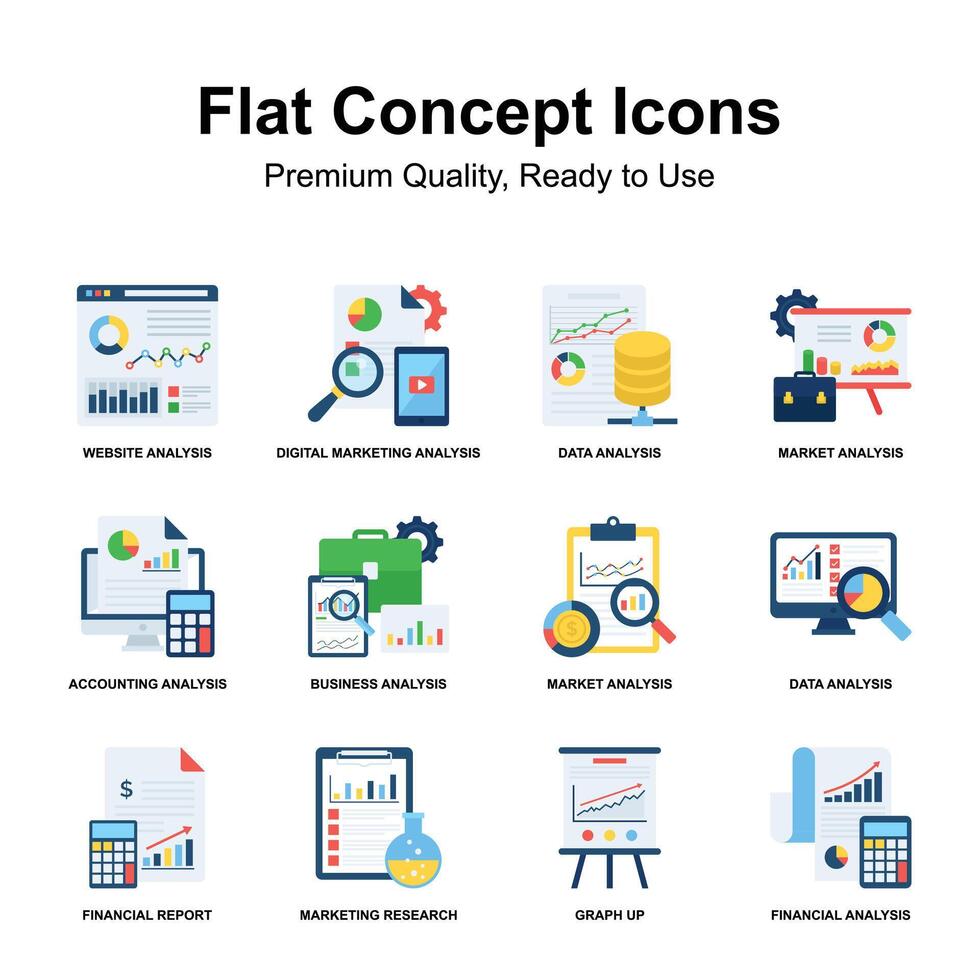 Flat Concept Icons
Premium Quality, Ready to Use

WEBSITE ANALYSIS
DIGITAL MARKETING ANALYSIS
DATA ANALYSIS
MARKET ANALYSIS

ACCOUNTING ANALYSIS
BUSINESS ANALYSIS
MARKET ANALYSIS
DATA ANALYSIS

$

FINANCIAL REPORT
MARKETING RESEARCH
GRAPH UP
FINANCIAL ANALYSIS